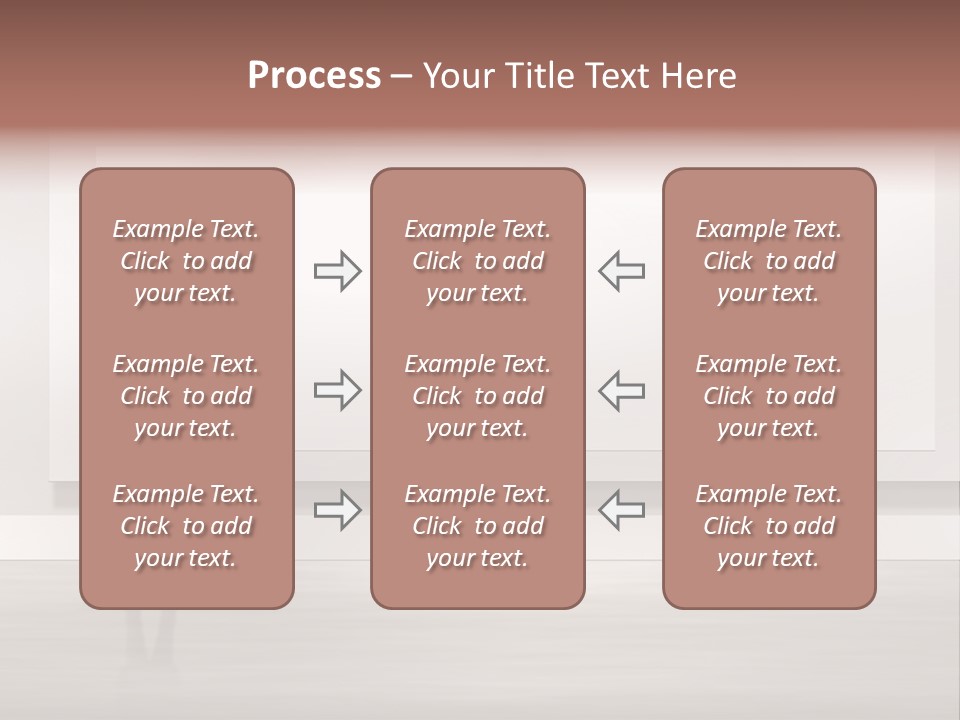 Process – Your Title Text Here

Example Text. Click to add your text.

Example Text. Click to add your text.

Example Text. Click to add your text.

Example Text. Click to add your text.

Example Text. Click to add your text.

Example Text. Click to add your text.

Example Text. Click to add your text.

Example Text. Click to add your text.

Example Text. Click to add your text.